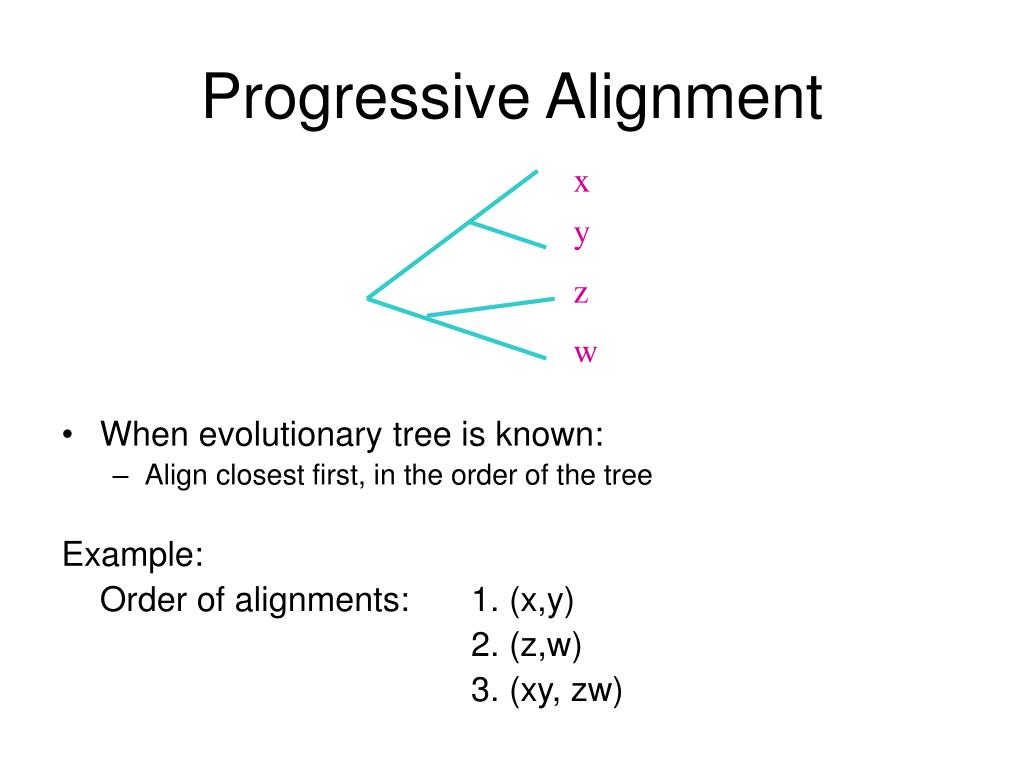 Progressive Alignment

x
y
z
w

• When evolutionary tree is known:
  – Align closest first, in the order of the tree

Example:
Order of alignments: 1. (x,y)
2. (z,w)
3. (xy, zw)